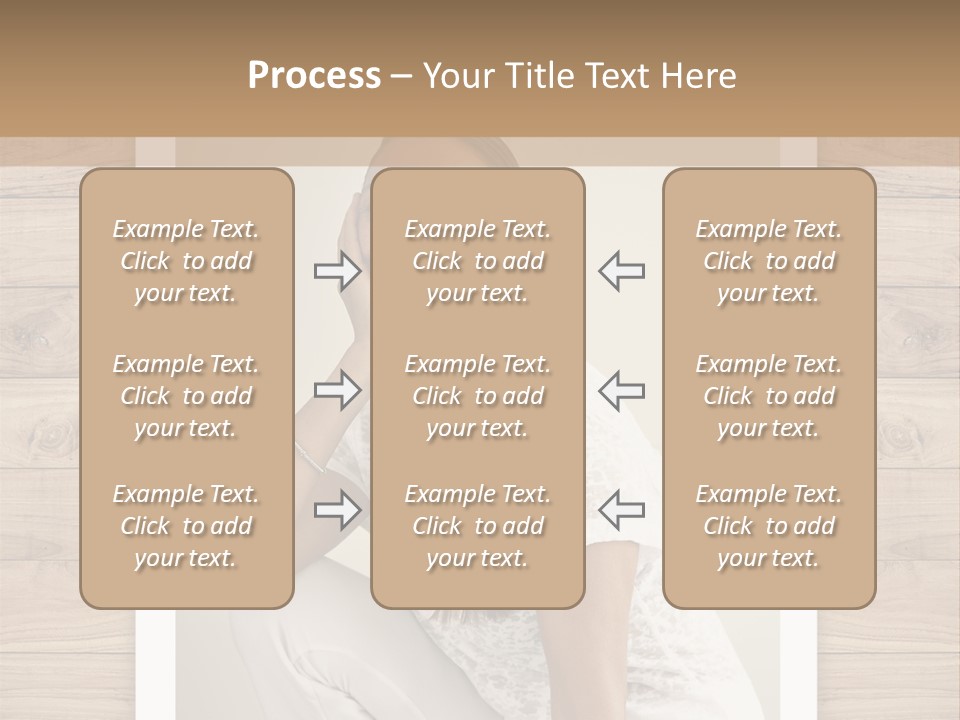 Process – Your Title Text Here

Example Text. Click to add your text.

Example Text. Click to add your text.

Example Text. Click to add your text.

Example Text. Click to add your text.

Example Text. Click to add your text.

Example Text. Click to add your text.

Example Text. Click to add your text.

Example Text. Click to add your text.

Example Text. Click to add your text.